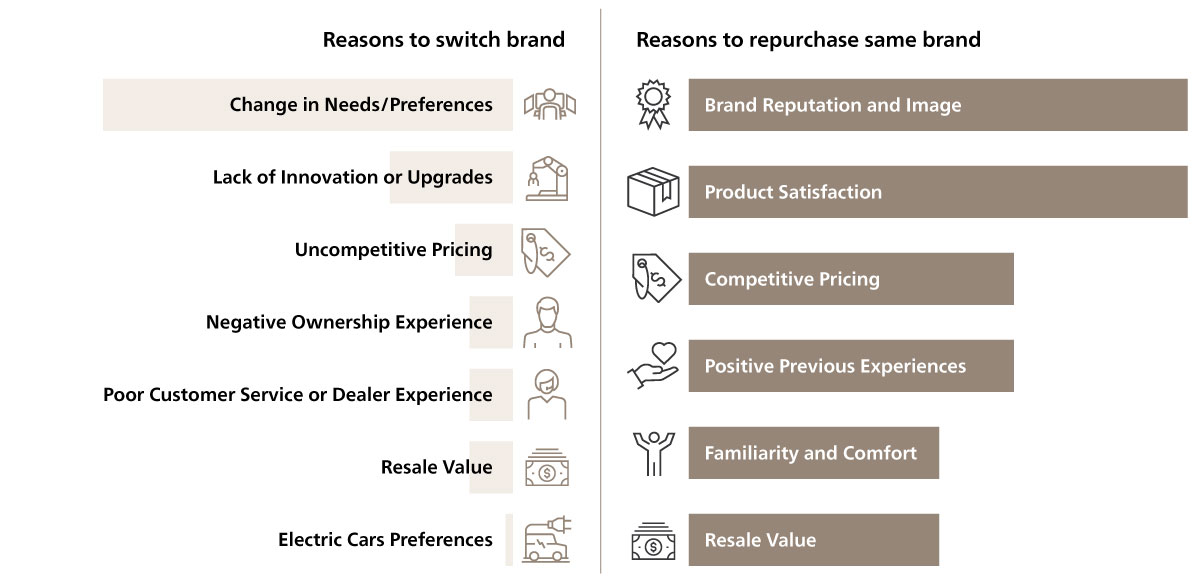 Reasons to switch brand

Change in Needs/Preferences

Lack of Innovation or Upgrades

Uncompetitive Pricing

Negative Ownership Experience

Poor Customer Service or Dealer Experience

Resale Value

Electric Cars Preferences

Reasons to repurchase same brand

Brand Reputation and Image

Product Satisfaction

Competitive Pricing

Positive Previous Experiences

Familiarity and Comfort

Resale Value